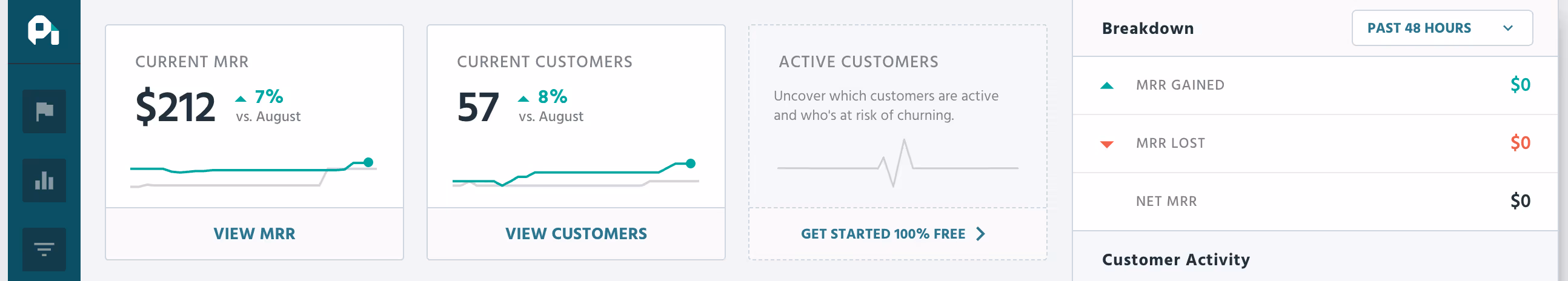 CURRENT MRR
$212 7%
vs. August

VIEW MRR

CURRENT CUSTOMERS
57 8%
vs. August

VIEW CUSTOMERS

ACTIVE CUSTOMERS
Uncover which customers are active and who's at risk of churning.

GET STARTED 100% FREE

Breakdown
PAST 48 HOURS

MRR GAINED $0
MRR LOST $0
NET MRR $0

Customer Activity